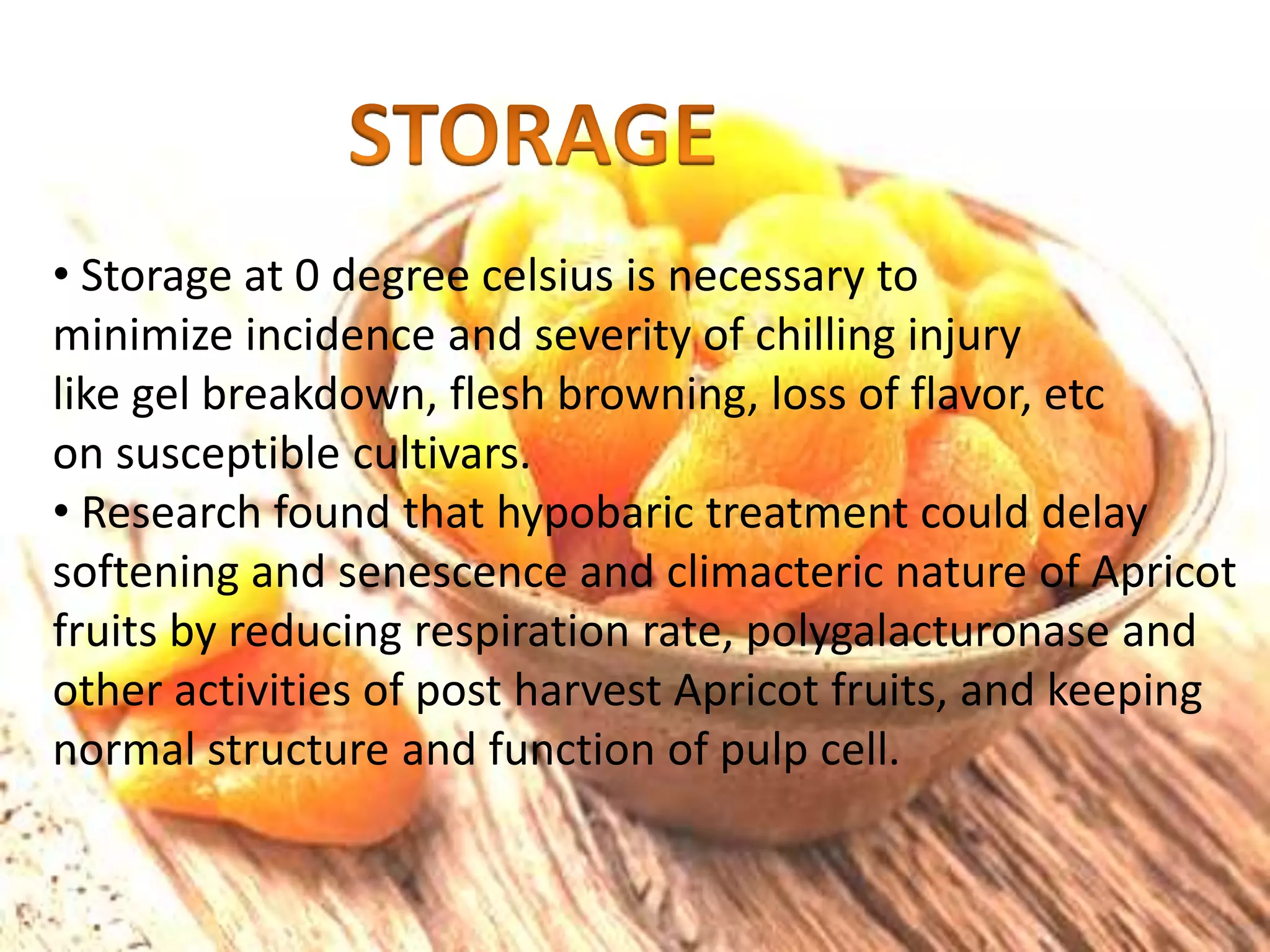 STORAGE

• Storage at 0 degree celsius is necessary to minimize incidence and severity of chilling injury like gel breakdown, flesh browning, loss of flavor, etc on susceptible cultivars.

• Research found that hypobaric treatment could delay softening and senescence and climacteric nature of Apricot fruits by reducing respiration rate, polygalacturonase and other activities of post harvest Apricot fruits, and keeping normal structure and function of pulp cell.